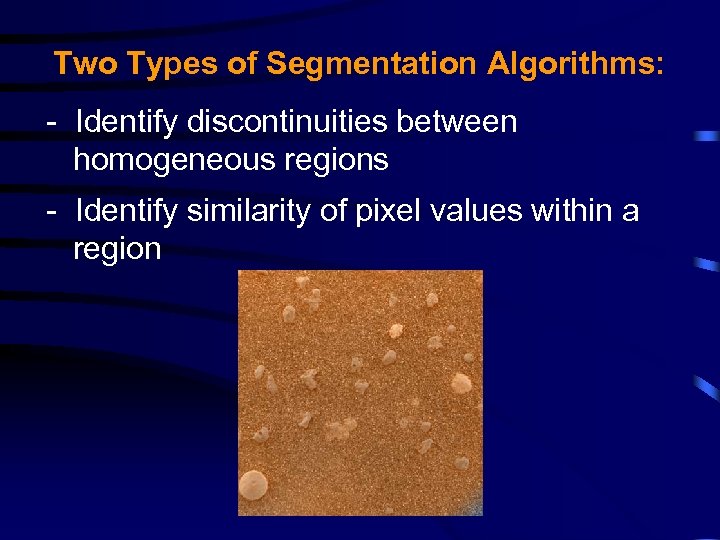 Two Types of Segmentation Algorithms:

- Identify discontinuities between homogeneous regions

- Identify similarity of pixel values within a region